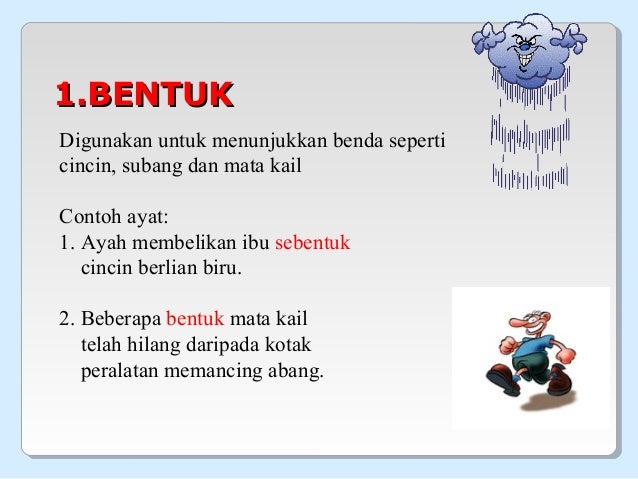 1.BENTUK

Digunakan untuk menunjukkan benda seperti cincin, subang dan mata kail

Contoh ayat:
1. Ayah membelikan ibu sebentuk cincin berlian biru.

2. Beberapa bentuk mata kail telah hilang daripada kotak peralatan memancing abang.